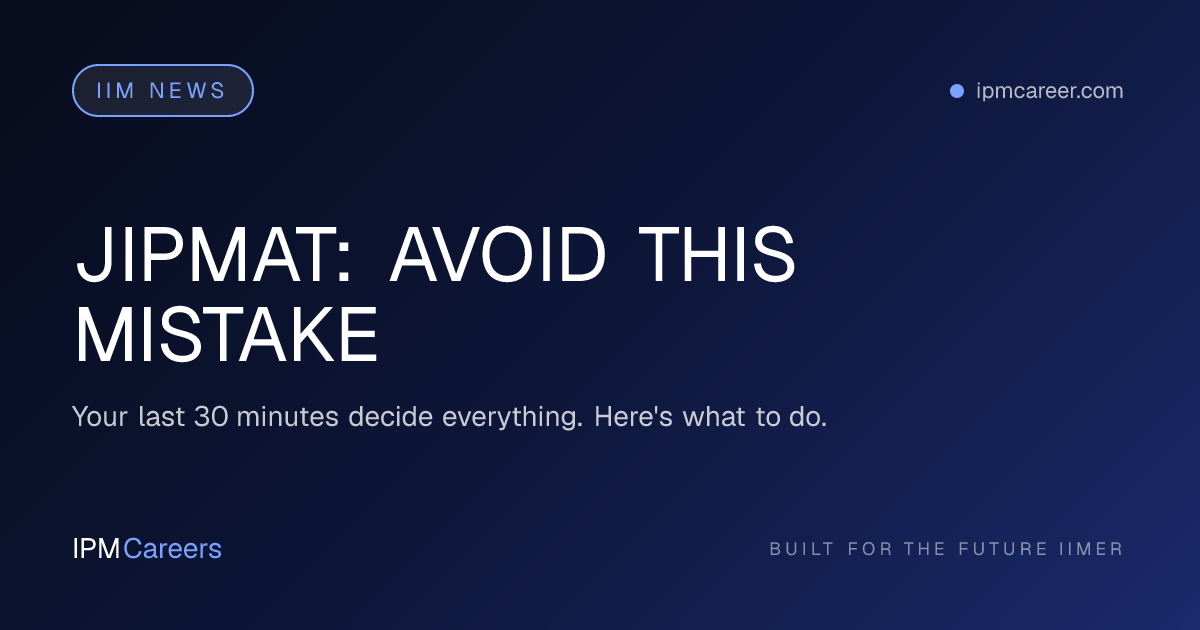 IIM NEWS

ipmcareer.com

JIPMAT: AVOID THIS MISTAKE

Your last 30 minutes decide everything. Here's what to do.

IPMCareers

BUILT FOR THE FUTURE IIMER